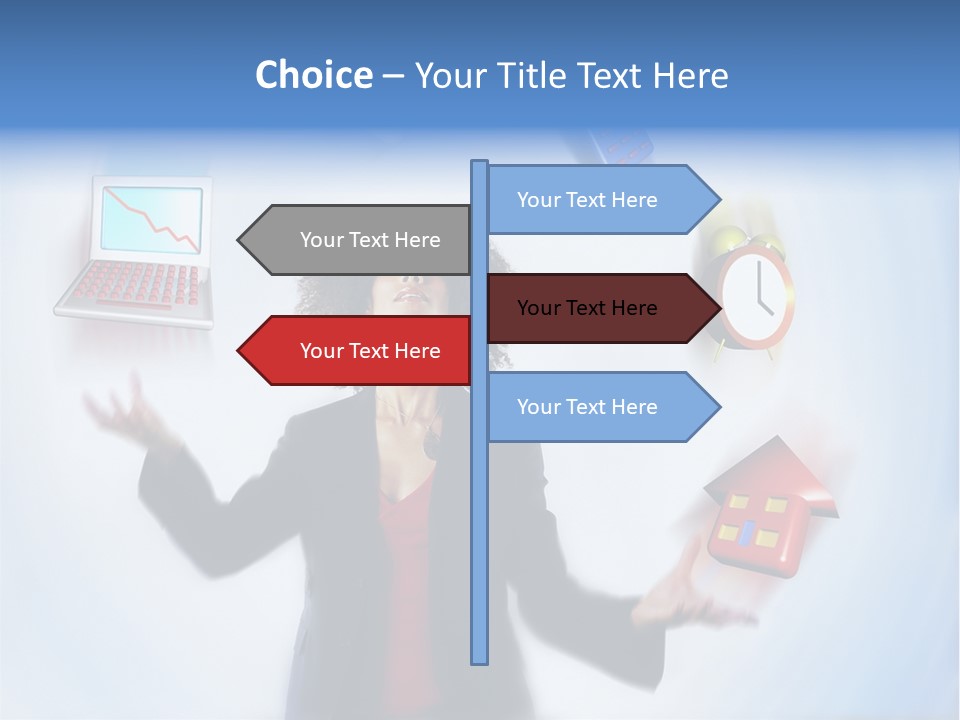 Choice – Your Title Text Here

Your Text Here

Your Text Here

Your Text Here

Your Text Here

Your Text Here